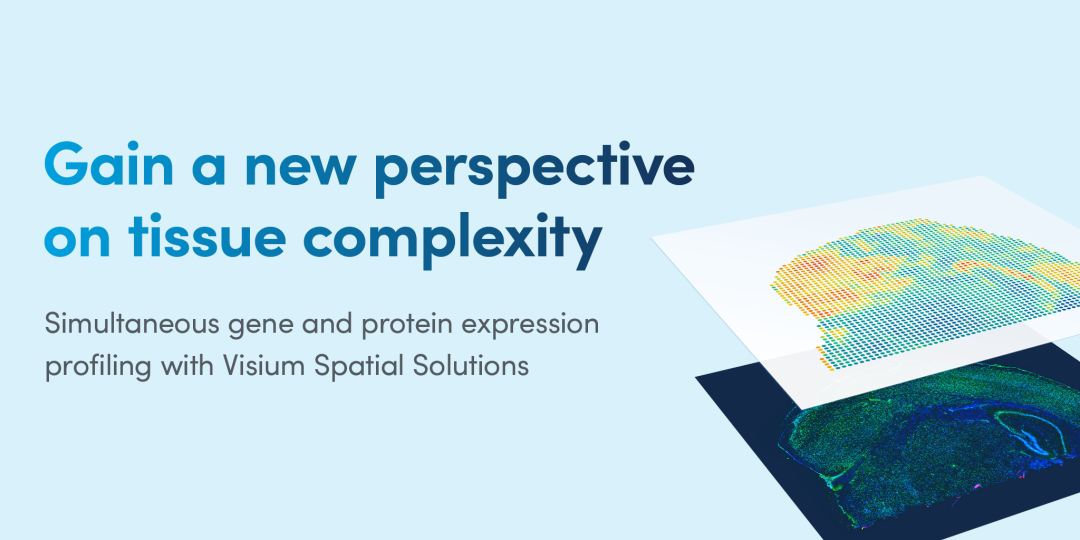 Gain a new perspective on tissue complexity

Simultaneous gene and protein expression profiling with Visium Spatial Solutions